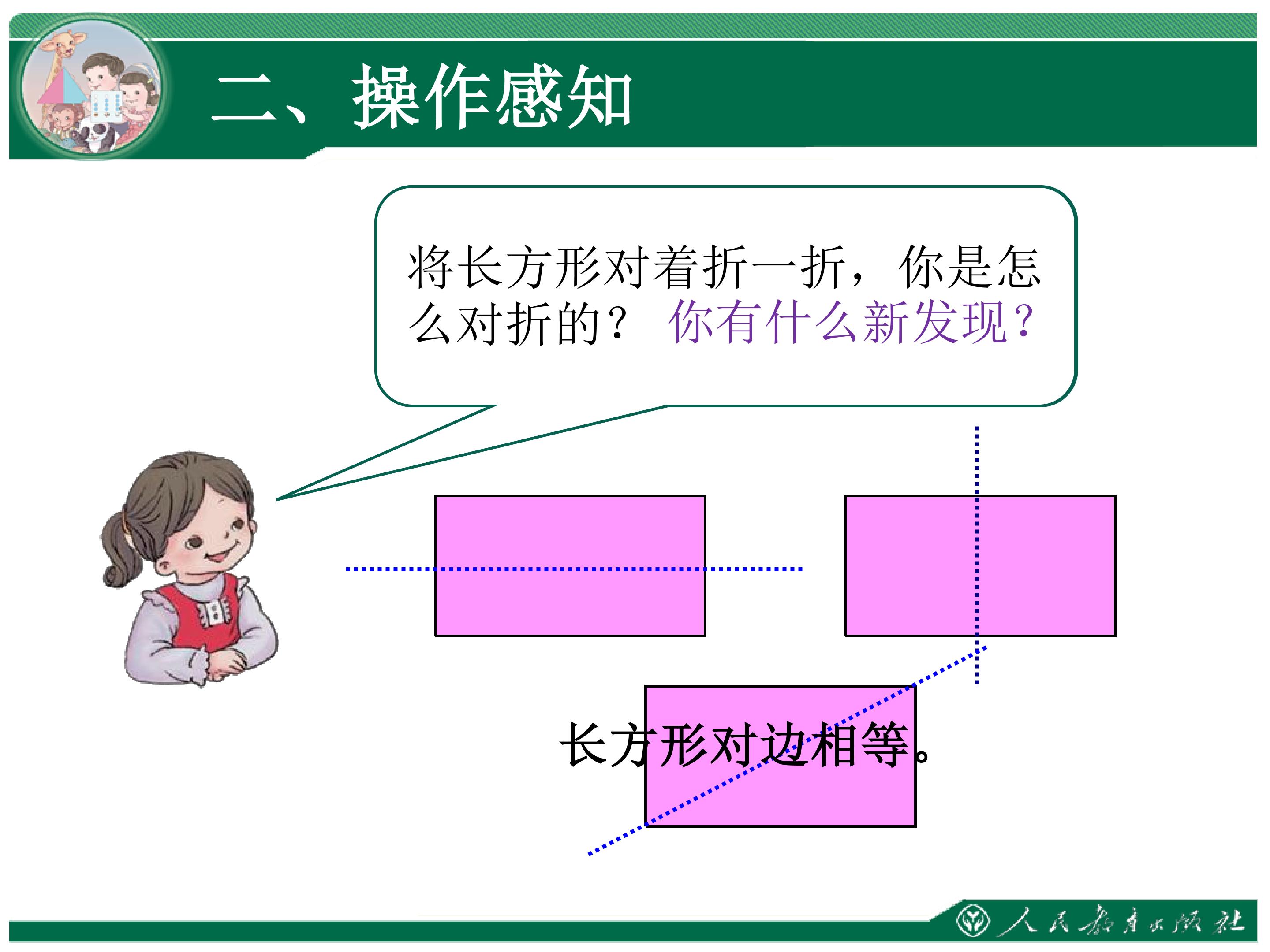 二、操作感知

将长方形对着折一折，你是怎么对折的？ 你有什么新发现？

长方形对边相等。

人民教育出版社